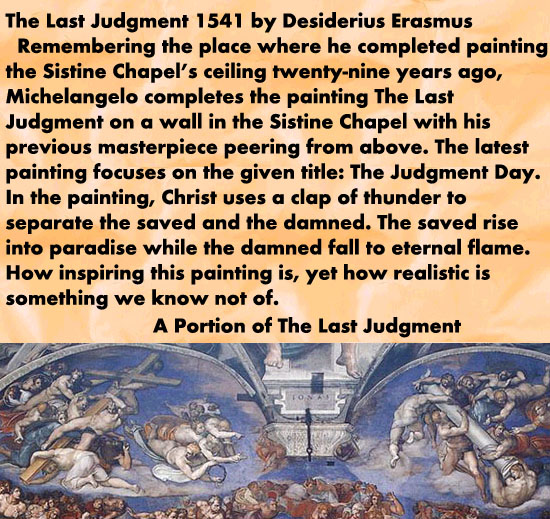 The Last Judgment 1541 by Desiderius Erasmus

Remembering the place where he completed painting the Sistine Chapel's ceiling twenty-nine years ago, Michelangelo completes the painting The Last Judgment on a wall in the Sistine Chapel with his previous masterpiece peering from above. The latest painting focuses on the given title: The Judgment Day. In the painting, Christ uses a clap of thunder to separate the saved and the damned. The saved rise into paradise while the damned fall to eternal flame. How inspiring this painting is, yet how realistic is something we know not of.

A Portion of The Last Judgment

IONAS